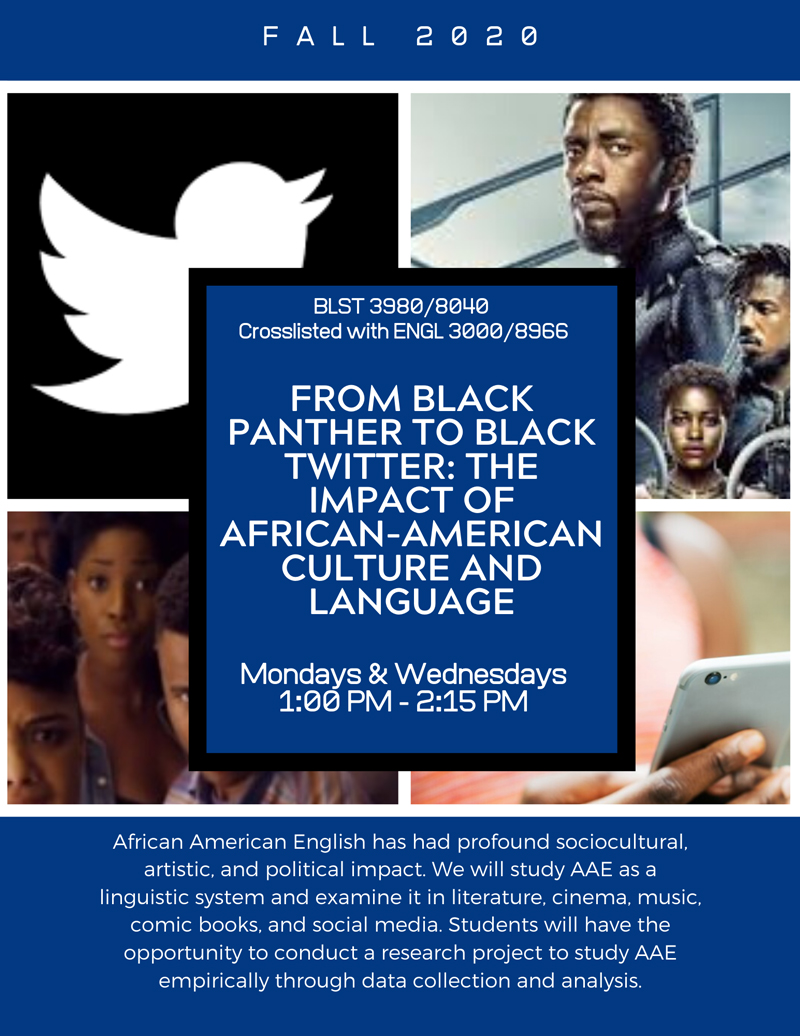 FALL 2020

BLST 3980/8040
Crosslisted with ENGL 3000/8966

FROM BLACK PANTHER TO BLACK TWITTER: THE IMPACT OF AFRICAN-AMERICAN CULTURE AND LANGUAGE

Mondays & Wednesdays
1:00 PM - 2:15 PM

African American English has had profound sociocultural, artistic, and political impact. We will study AAE as a linguistic system and examine it in literature, cinema, music, comic books, and social media. Students will have the opportunity to conduct a research project to study AAE empirically through data collection and analysis.